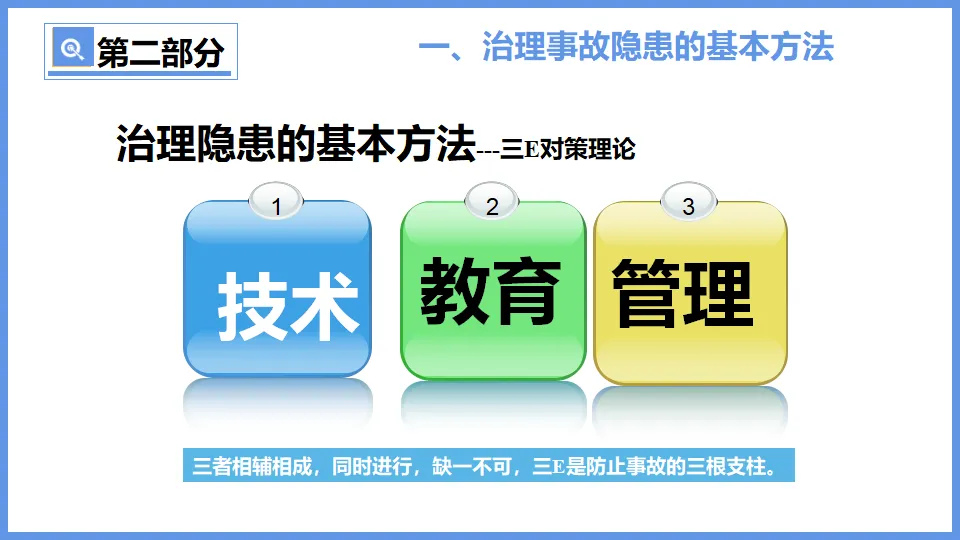 第二部分

一、治理事故隐患的基本方法

治理隐患的基本方法---三E对策理论

1
技术

2
教育

3
管理

三者相辅相成，同时进行，缺一不可，三E是防止事故的三根支柱。